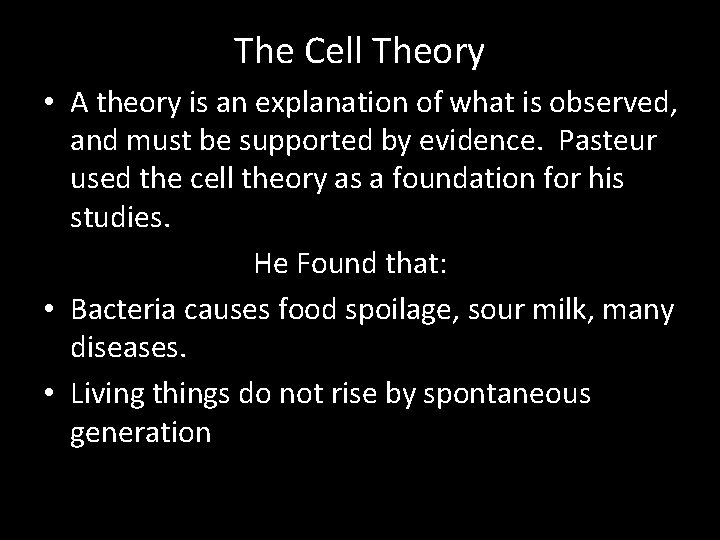 The Cell Theory

• A theory is an explanation of what is observed, and must be supported by evidence. Pasteur used the cell theory as a foundation for his studies.

He Found that:

• Bacteria causes food spoilage, sour milk, many diseases.

• Living things do not rise by spontaneous generation